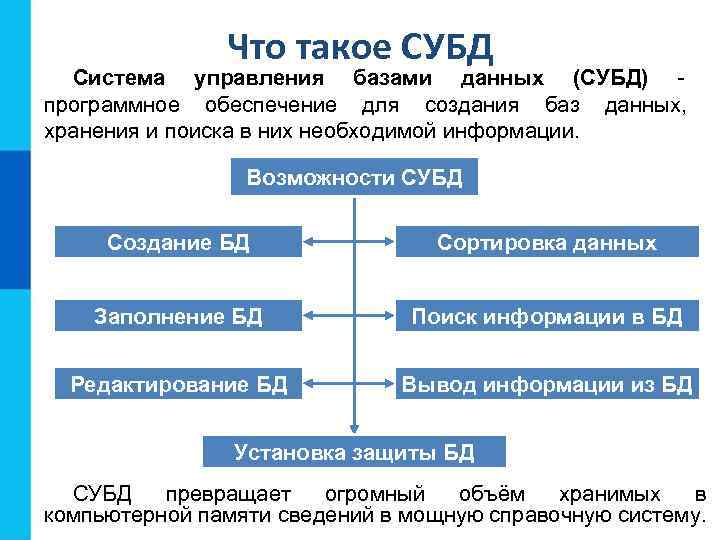 Что такое СУБД

Система управления базами данных (СУБД) - программное обеспечение для создания баз данных, хранения и поиска в них необходимой информации.

Возможности СУБД

Создание БД

Сортировка данных

Заполнение БД

Поиск информации в БД

Редактирование БД

Вывод информации из БД

Установка защиты БД

СУБД превращает огромный объём хранимых в компьютерной памяти сведений в мощную справочную систему.